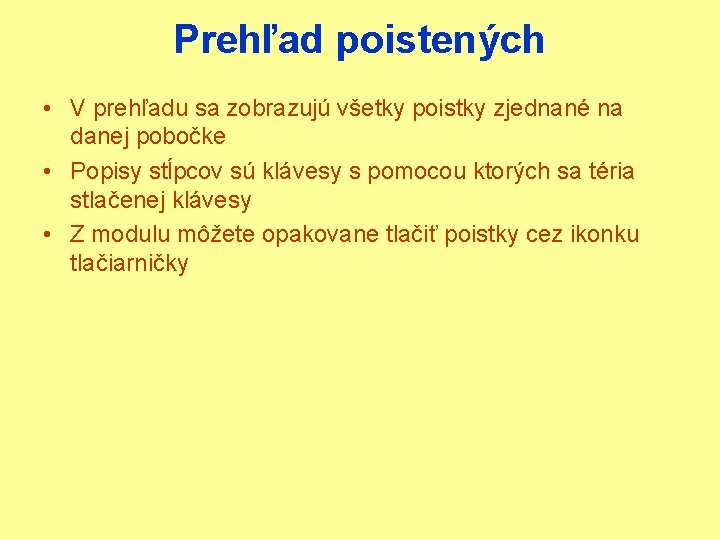 Prehľad poistených

• V prehľadu sa zobrazujú všetky poistky zjednané na danej pobočke
• Popisy stĺpcov sú klávesy s pomocou ktorých sa téria stlačenej klávesy
• Z modulu môžete opakovane tlačiť poistky cez ikonku tlačiarničky